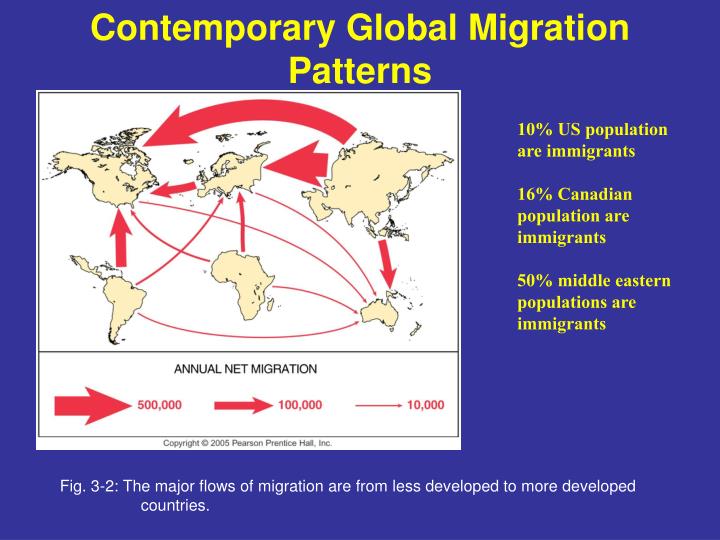 Contemporary Global Migration Patterns

ANNUAL NET MIGRATION

500,000

100,000

10,000

Copyright © 2005 Pearson Prentice Hall, Inc.

10% US population are immigrants

16% Canadian population are immigrants

50% middle eastern populations are immigrants

Fig. 3-2: The major flows of migration are from less developed to more developed countries.